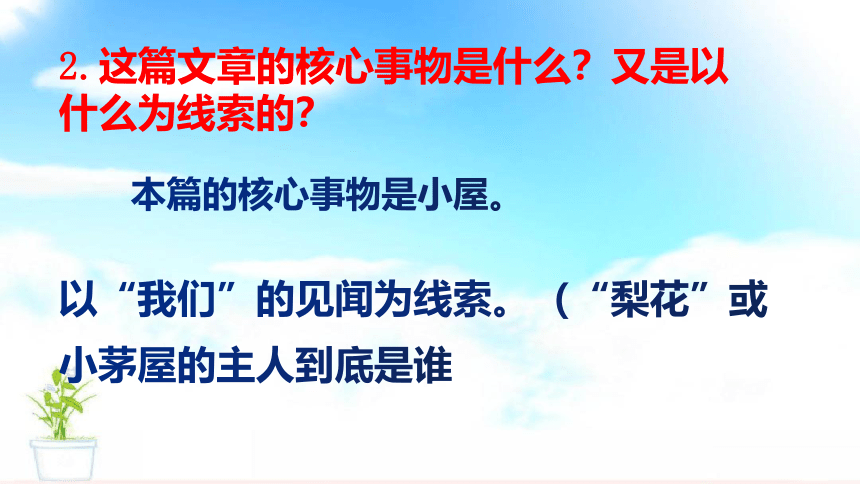 2. 这篇文章的核心事物是什么？又是以什么为线索的？

本篇的核心事物是小屋。

以“我们”的见闻为线索。（“梨花”或小茅屋的主人到底是谁